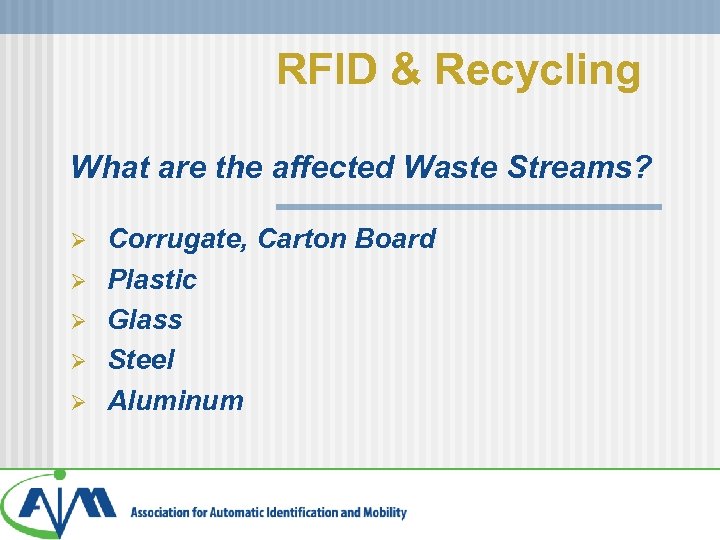 RFID & Recycling

What are the affected Waste Streams?

➢ Corrugate, Carton Board
➢ Plastic
➢ Glass
➢ Steel
➢ Aluminum

AIM

Association for Automatic Identification and Mobility